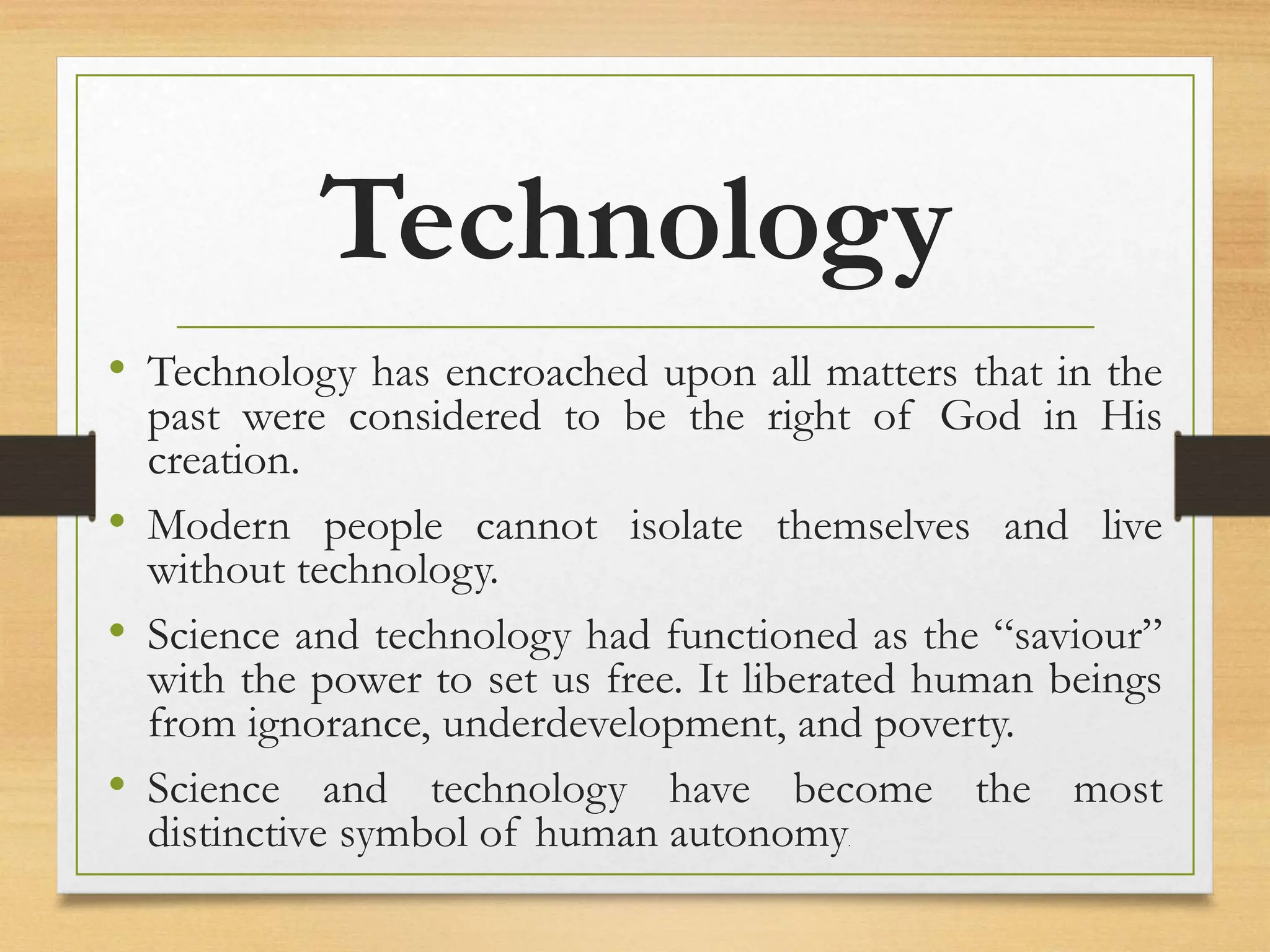 Technology

• Technology has encroached upon all matters that in the past were considered to be the right of God in His creation.

• Modern people cannot isolate themselves and live without technology.

• Science and technology had functioned as the “saviour” with the power to set us free. It liberated human beings from ignorance, underdevelopment, and poverty.

• Science and technology have become the most distinctive symbol of human autonomy.